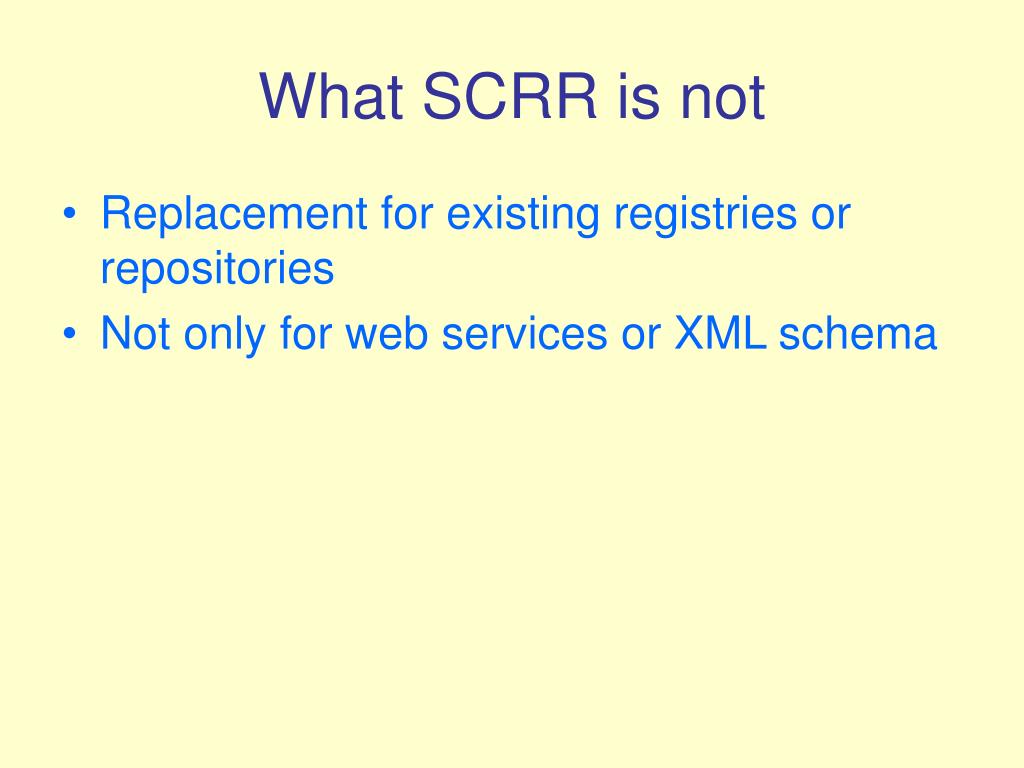 What SCRR is not

• Replacement for existing registries or repositories
• Not only for web services or XML schema